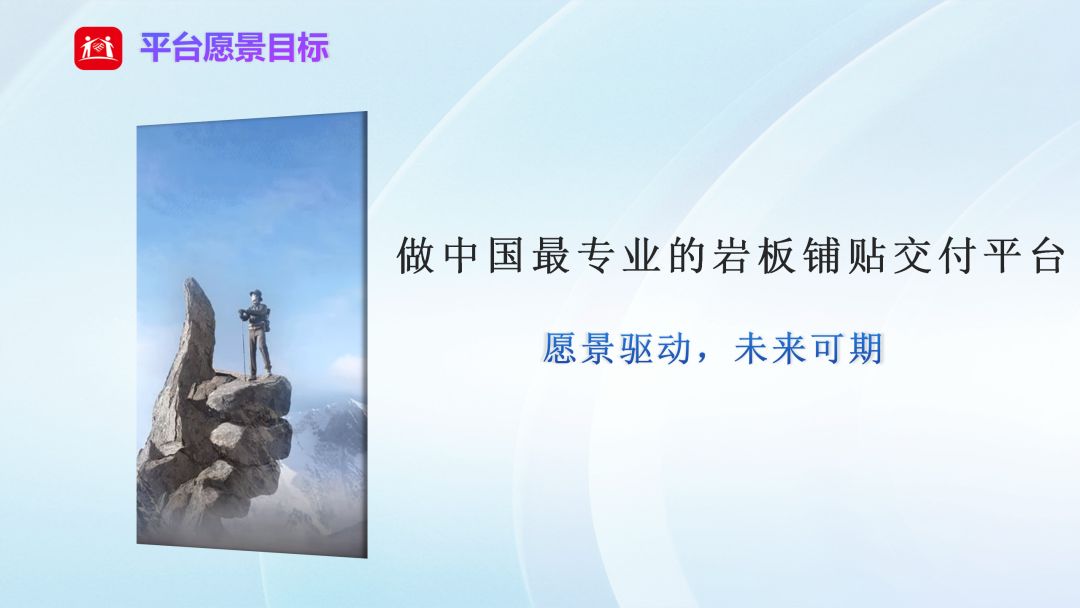 平台愿景目标

做中国最专业的岩板铺贴交付平台

愿景驱动，未来可期